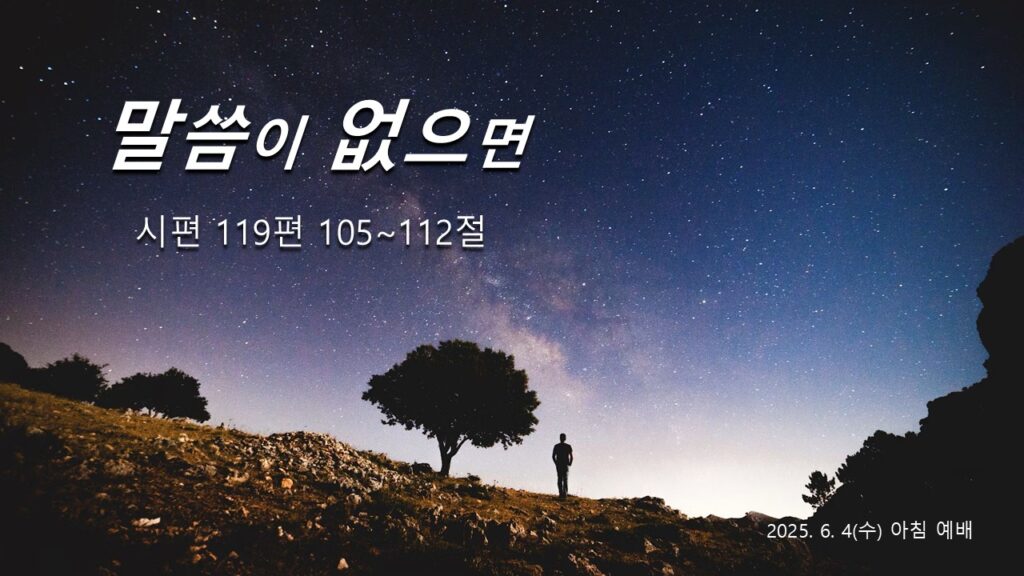 말씀이 없으면

시편 119편 105~112절

2025. 6. 4(수) 아침 예배